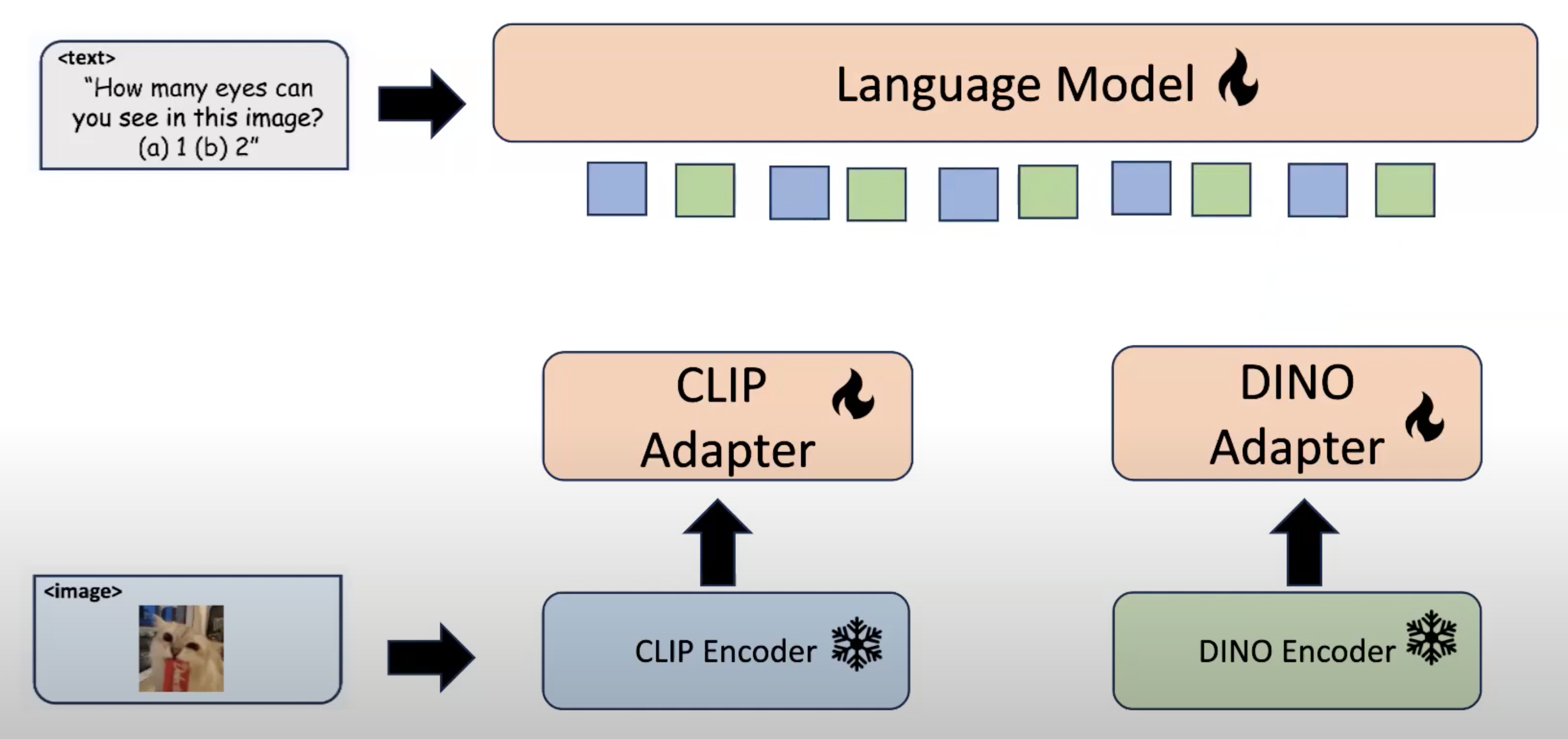 <text>
"How many eyes can you see in this image? (a) 1 (b) 2"

Language Model

CLIP Adapter

DINO Adapter

<image>

CLIP Encoder

DINO Encoder